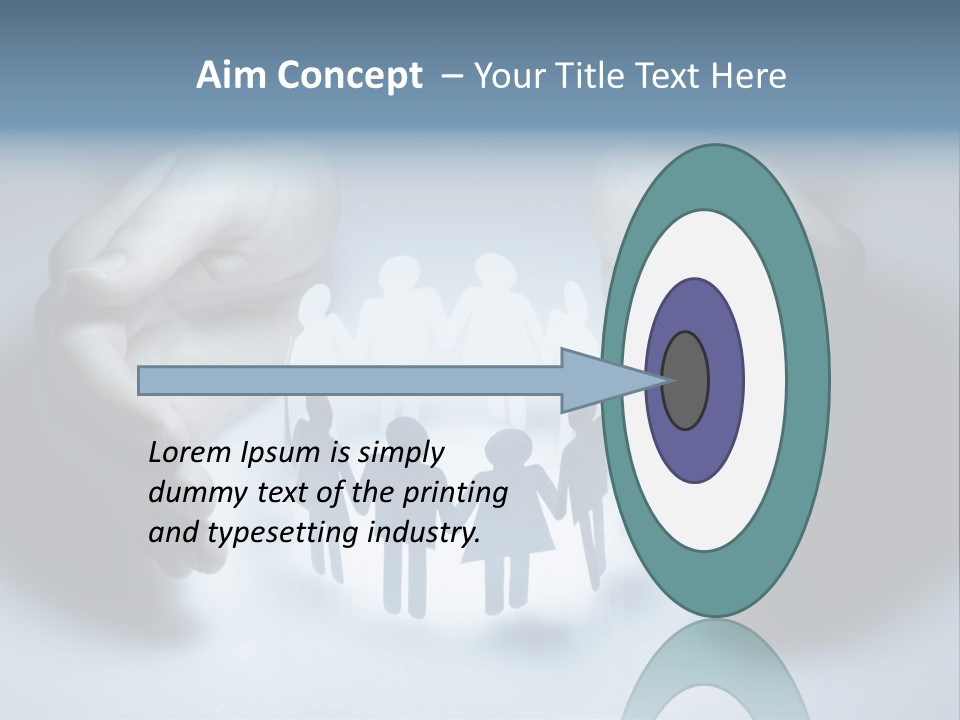 Aim Concept – Your Title Text Here

Lorem Ipsum is simply dummy text of the printing and typesetting industry.